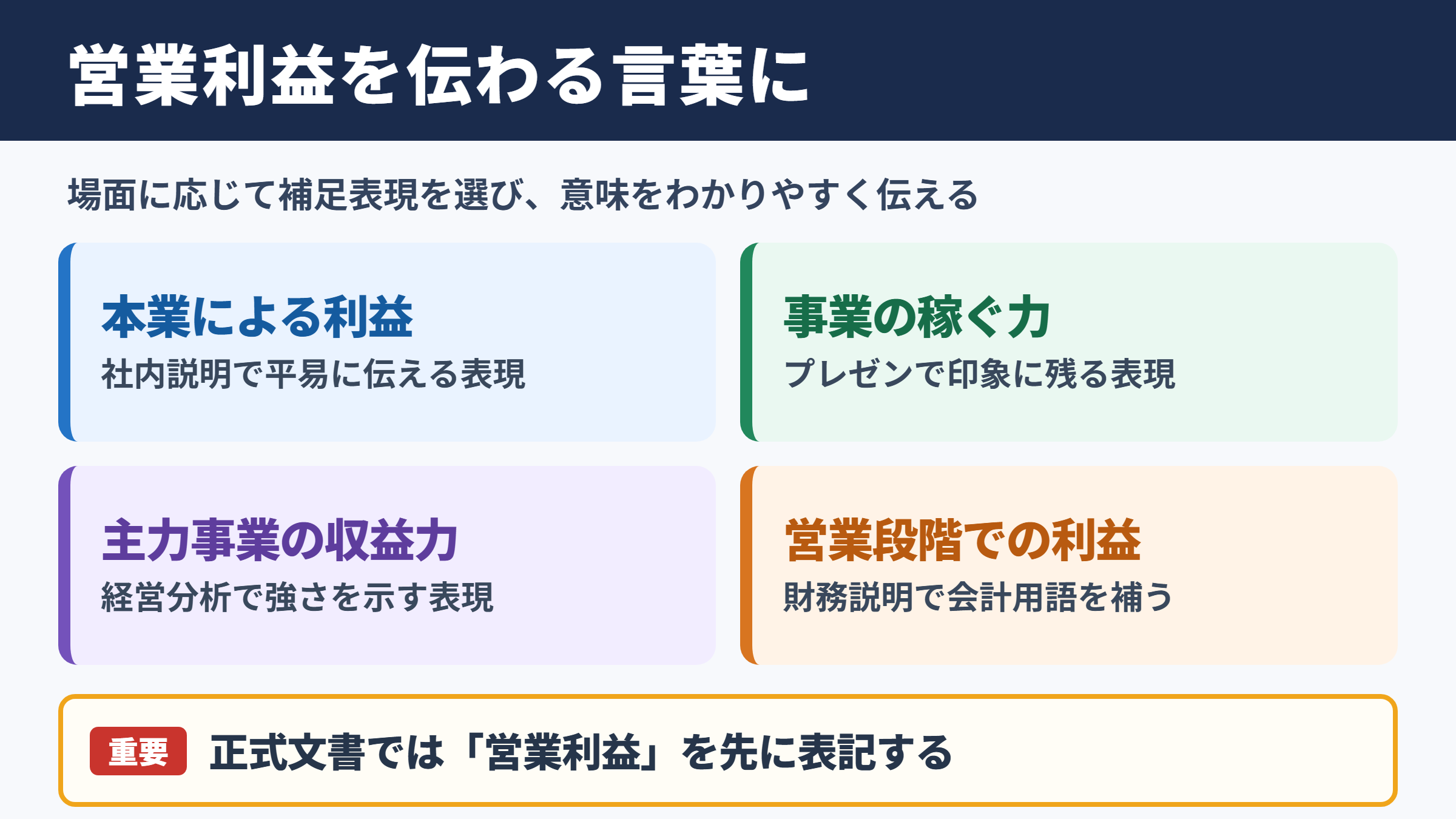 営業利益を伝わる言葉に

場面に応じて補足表現を選び、意味をわかりやすく伝える

本業による利益
社内説明で平易に伝える表現

事業の稼ぐ力
プレゼンで印象に残る表現

主力事業の収益力
経営分析で強さを示す表現

営業段階での利益
財務説明で会計用語を補う

重要 正式文書では「営業利益」を先に表記する